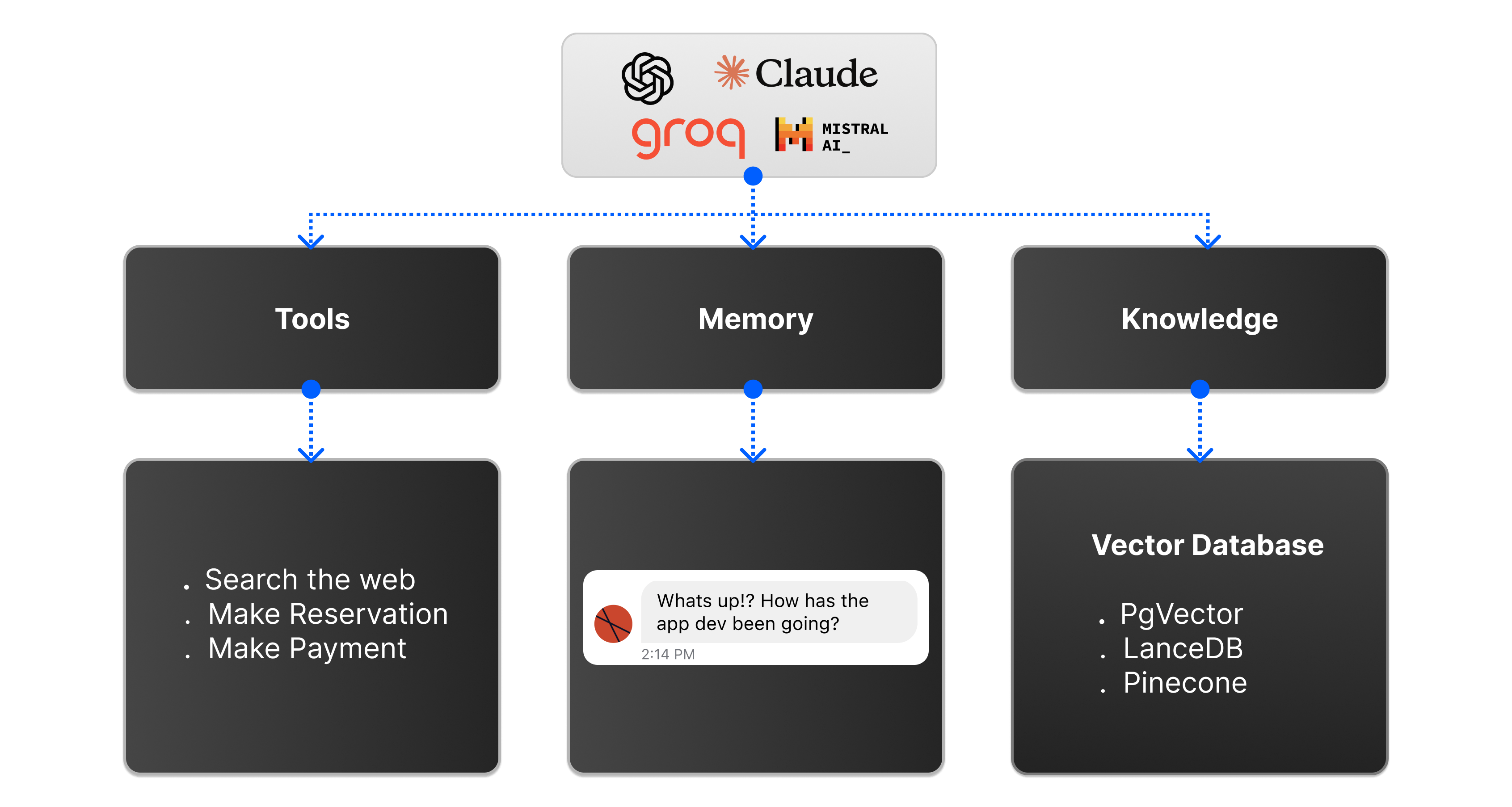 Claude
groq
MISTRAL AI_

Tools

Memory

Knowledge

. Search the web
. Make Reservation
. Make Payment

Whats up!? How has the app dev been going?
2:14 PM

Vector Database

. PgVector
. LanceDB
. Pinecone